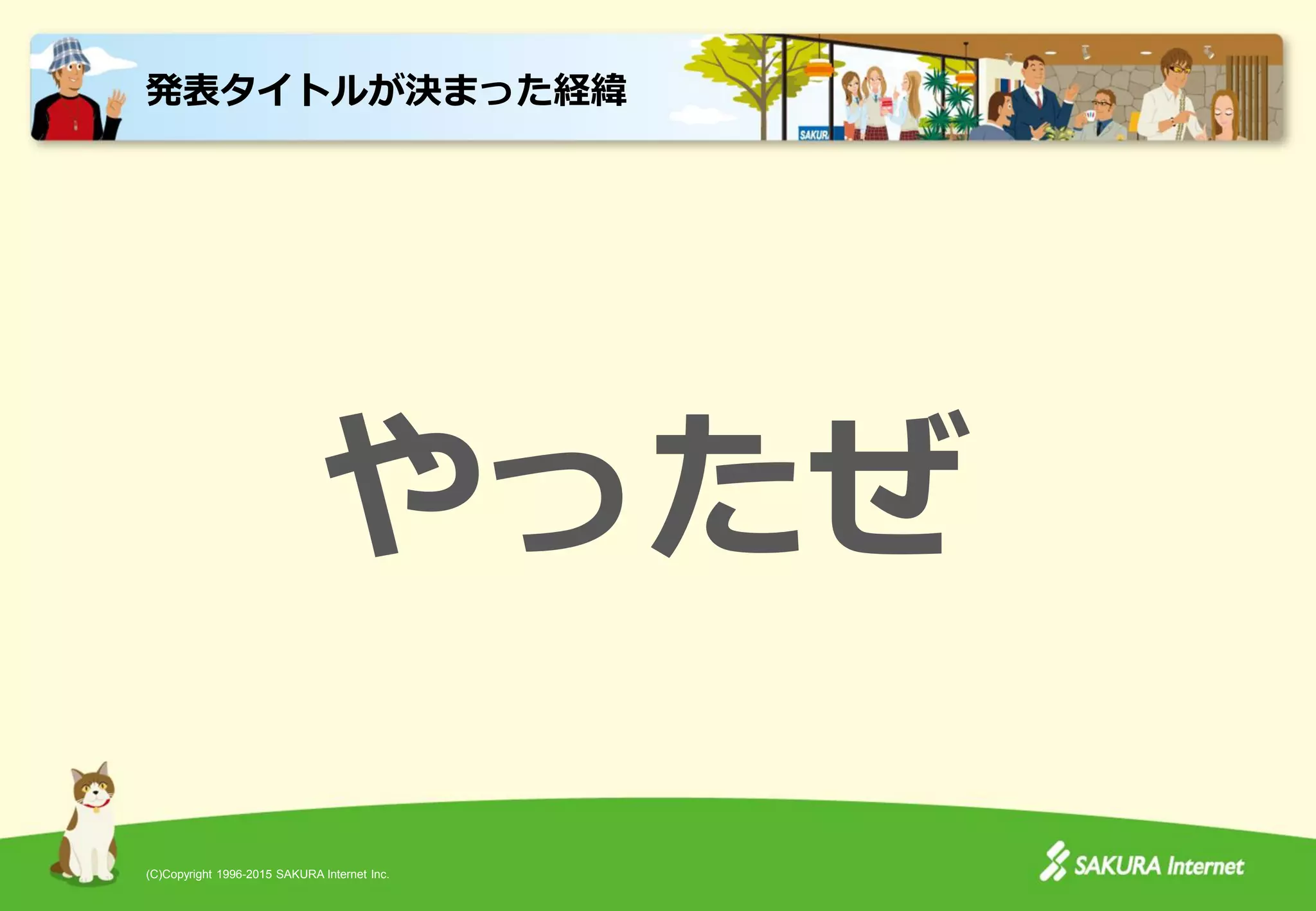 発表タイトルが決まった経緯

SAKUR

やったぜ

(C)Copyright 1996-2015 SAKURA Internet Inc.

SAKURA Internet